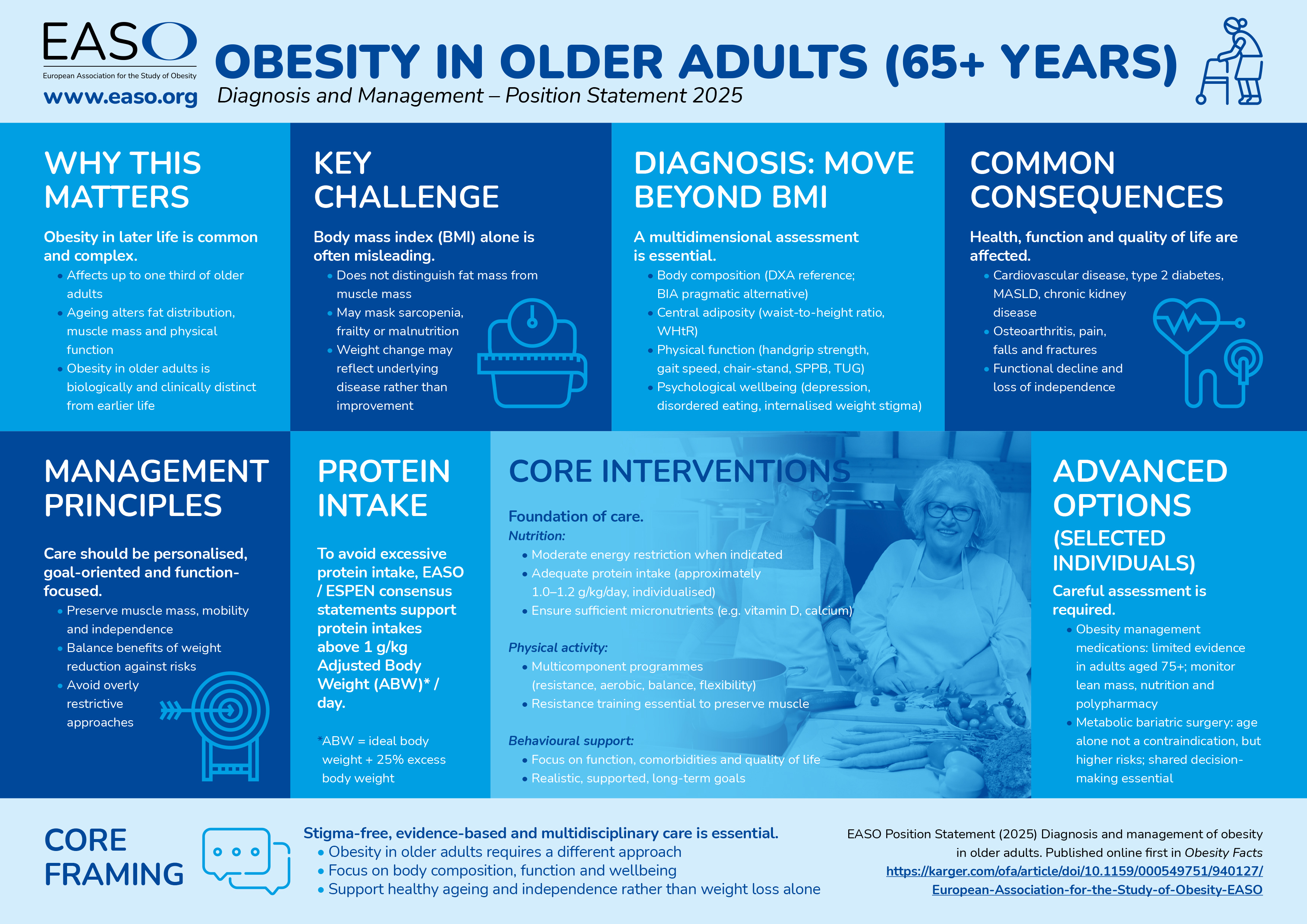 EASO
European Association for the Study of Obesity
www.easo.org

OBESITY IN OLDER ADULTS (65+ YEARS)
Diagnosis and Management – Position Statement 2025

WHY THIS MATTERS

Obesity in later life is common and complex.
• Affects up to one third of older adults
• Ageing alters fat distribution, muscle mass and physical function
• Obesity in older adults is biologically and clinically distinct from earlier life

KEY CHALLENGE

Body mass index (BMI) alone is often misleading.
• Does not distinguish fat mass from muscle mass
• May mask sarcopenia, frailty or malnutrition
• Weight change may reflect underlying disease rather than improvement

DIAGNOSIS: MOVE BEYOND BMI

A multidimensional assessment is essential.
• Body composition (DXA reference; BIA pragmatic alternative)
• Central adiposity (waist-to-height ratio, WHtR)
• Physical function (handgrip strength, gait speed, chair-stand, SPPB, TUG)
• Psychological wellbeing (depression, disordered eating, internalised weight stigma)

COMMON CONSEQUENCES

Health, function and quality of life are affected.
• Cardiovascular disease, type 2 diabetes, MASLD, chronic kidney disease
• Osteoarthritis, pain, falls and fractures
• Functional decline and loss of independence

MANAGEMENT PRINCIPLES

Care should be personalised, goal-oriented and function-focused.
• Preserve muscle mass, mobility and independence
• Balance benefits of weight reduction against risks
• Avoid overly restrictive approaches

PROTEIN INTAKE

To avoid excessive protein intake, EASO / ESPEN consensus statements support protein intakes above 1 g/kg Adjusted Body Weight (ABW)* / day.

*ABW = ideal body weight + 25% excess body weight

CORE INTERVENTIONS

Foundation of care.
Nutrition:
• Moderate energy restriction when indicated
• Adequate protein intake (approximately 1.0–1.2 g/kg/day, individualised)
• Ensure sufficient micronutrients (e.g. vitamin D, calcium)

Physical activity:
• Multicomponent programmes (resistance, aerobic, balance, flexibility)
• Resistance training essential to preserve muscle

Behavioural support:
• Focus on function, comorbidities and quality of life
• Realistic, supported, long-term goals

ADVANCED OPTIONS
(SELECTED INDIVIDUALS)

Careful assessment is required.
• Obesity management medications: limited evidence in adults aged 75+; monitor lean mass, nutrition and polypharmacy
• Metabolic bariatric surgery: age alone not a contraindication, but higher risks; shared decision-making essential

CORE FRAMING

Stigma-free, evidence-based and multidisciplinary care is essential.
• Obesity in older adults requires a different approach
• Focus on body composition, function and wellbeing
• Support healthy ageing and independence rather than weight loss alone

EASO Position Statement (2025) Diagnosis and management of obesity in older adults. Published online first in Obesity Facts
https://karger.com/ofa/article/doi/10.1159/000549751/940127/European-Association-for-the-Study-of-Obesity-EASO